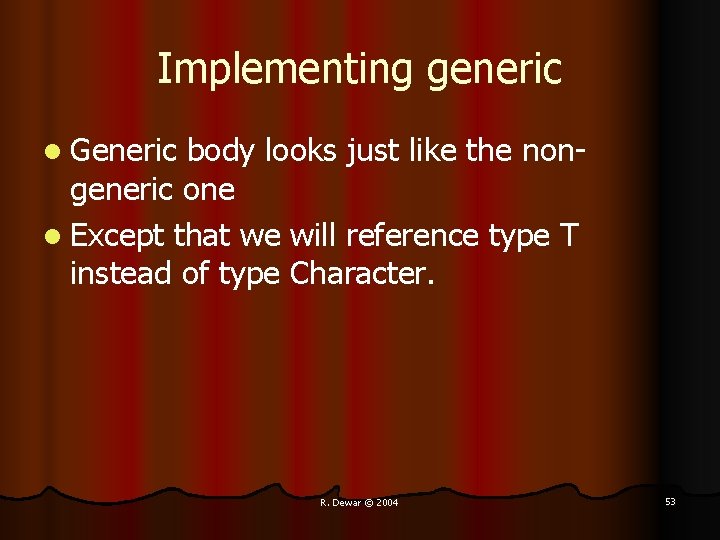 Implementing generic

- Generic body looks just like the non-generic one
- Except that we will reference type T instead of type Character.

R. Dewar © 2004

53